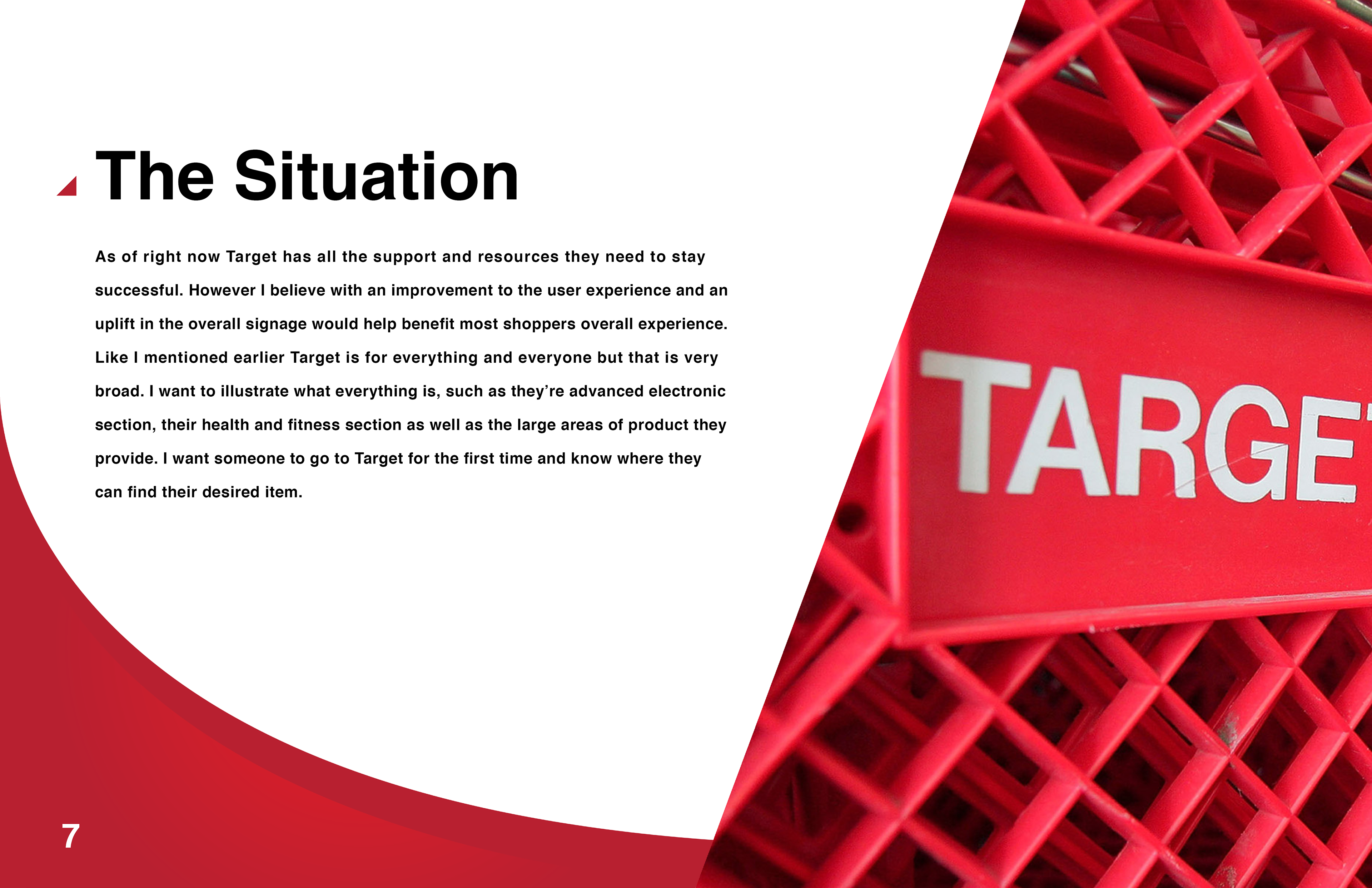 The Situation

As of right now Target has all the support and resources they need to stay successful. However I believe with an improvement to the user experience and an uplift in the overall signage would help benefit most shoppers overall experience. Like I mentioned earlier Target is for everything and everyone but that is very broad. I want to illustrate what everything is, such as they're advanced electronic section, their health and fitness section as well as the large areas of product they provide. I want someone to go to Target for the first time and know where they can find their desired item.

TARGE

7